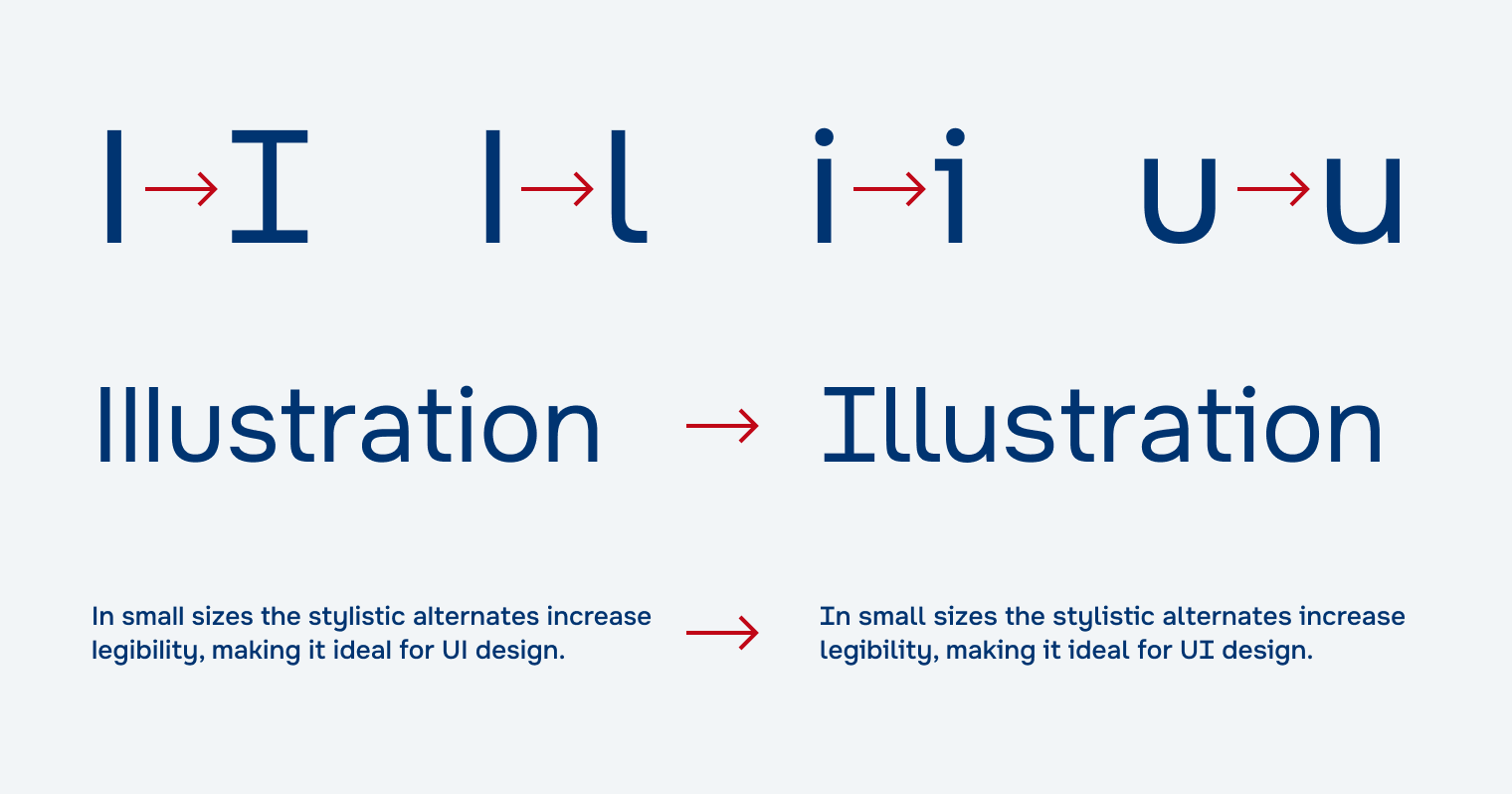 I → I l → l i → i u → u

Illustration → Illustration

In small sizes the stylistic alternates increase legibility, making it ideal for UI design. → In small sizes the stylistic alternates increase legibility, making it ideal for UI design.